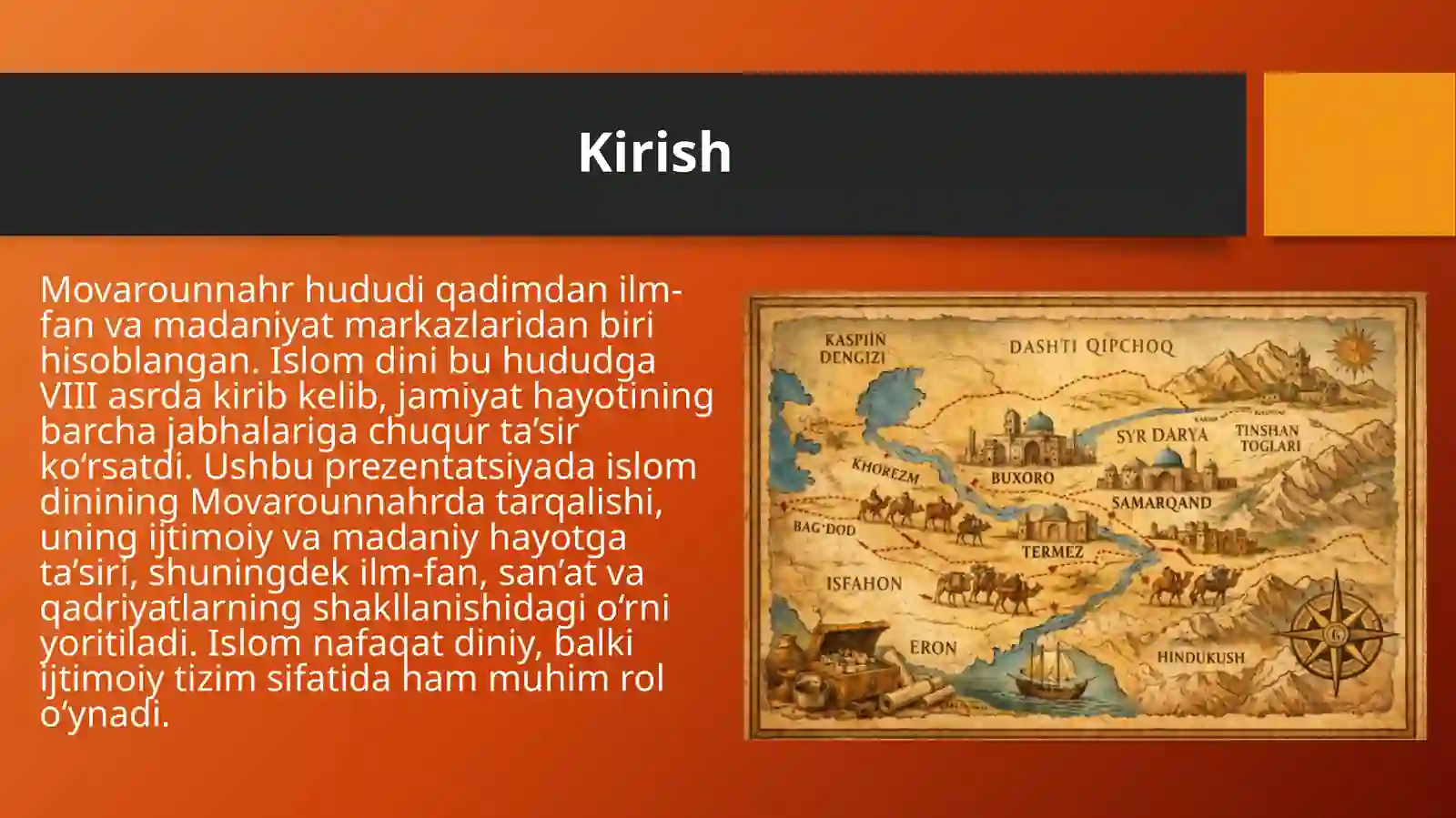 Kirish

Movarounnahr hududi qadimdan ilm-fan va madaniyat markazlaridan biri hisoblangan. Islom dini bu hududga VIII asrda kirib kelib, jamiyat hayotining barcha jabhalariga chuqur ta’sir ko‘rsatdi. Ushbu prezentatsiyada islom dinining Movarounnahrda tarqalishi, uning ijtimoiy va madaniy hayotga ta’siri, shuningdek ilm-fan, san’at va qadriyatlarning shakllanishidagi o‘rni yoritiladi. Islom nafaqat diniy, balki ijtimoiy tizim sifatida ham muhim rol o‘ynadi.

KASPIIN DENGIZI
DASHTI QIPCHOQ
SYR DARYA
TINSHAN TOGLARI
KHOREZM
BUXORO
SAMARQAND
BAG'DOD
TERMEZ
ISFAHON
ERON
HINDUKUSH